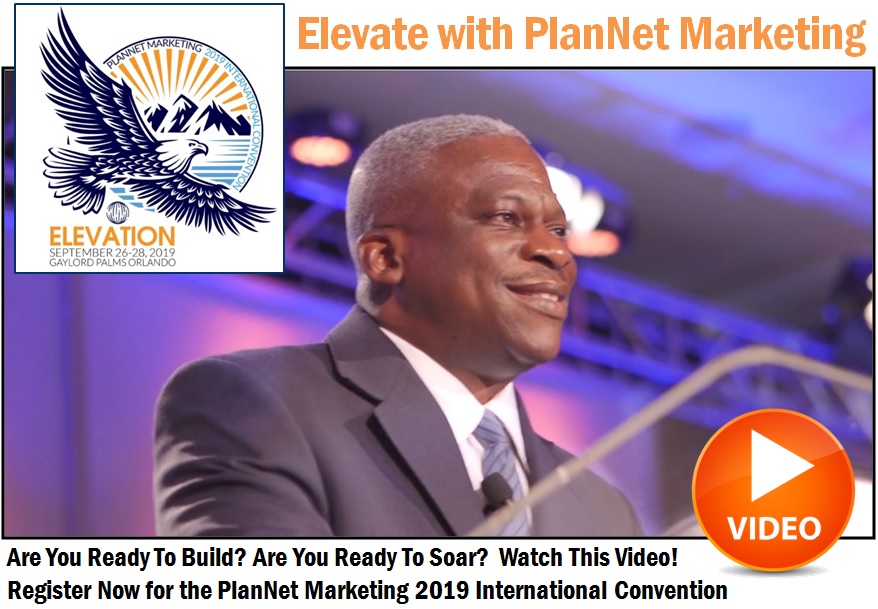 PLANNET MARKETING 2019 INTERNATIONAL CONVENTION

ELEVATION
SEPTEMBER 26-28, 2019
GAYLORD PALMS ORLANDO

Elevate with PlanNet Marketing

VIDEO

Are You Ready To Build? Are You Ready To Soar? Watch This Video!
Register Now for the PlanNet Marketing 2019 International Convention